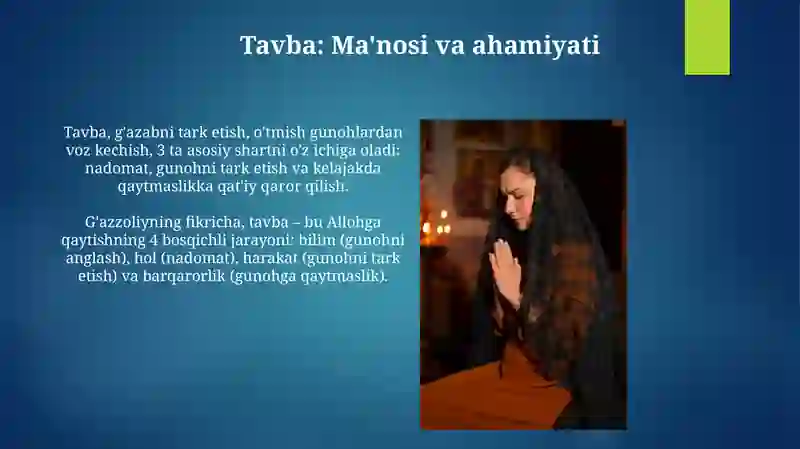 Tavba: Ma'nosi va ahamiyati

Tavba, g'azabni tark etish, o'tmish gunohlardan voz kechish, 3 ta asosiy shartni o'z ichiga oladi: nadomat, gunohni tark etish va kelajakda qaytmaslikka qat'iy qaror qilish.

G'azzoliyning fikricha, tavba – bu Allohga qaytishning 4 bosqichli jarayoni: bilim (gunohni anglash), hol (nadomat), harakat (gunohni tark etish) va barqarorlik (gunohga qaytmaslik).